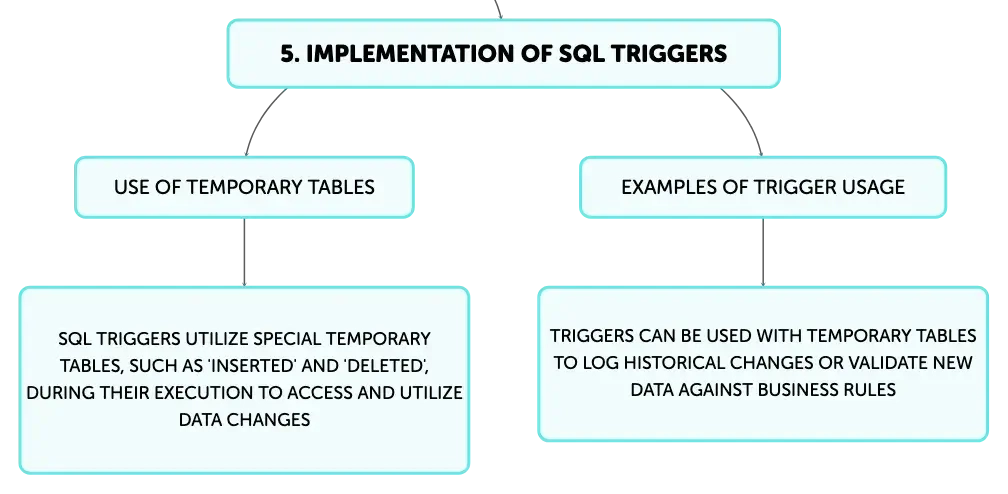 5. IMPLEMENTATION OF SQL TRIGGERS

USE OF TEMPORARY TABLES

SQL TRIGGERS UTILIZE SPECIAL TEMPORARY TABLES, SUCH AS 'INSERTED' AND 'DELETED', DURING THEIR EXECUTION TO ACCESS AND UTILIZE DATA CHANGES

EXAMPLES OF TRIGGER USAGE

TRIGGERS CAN BE USED WITH TEMPORARY TABLES TO LOG HISTORICAL CHANGES OR VALIDATE NEW DATA AGAINST BUSINESS RULES